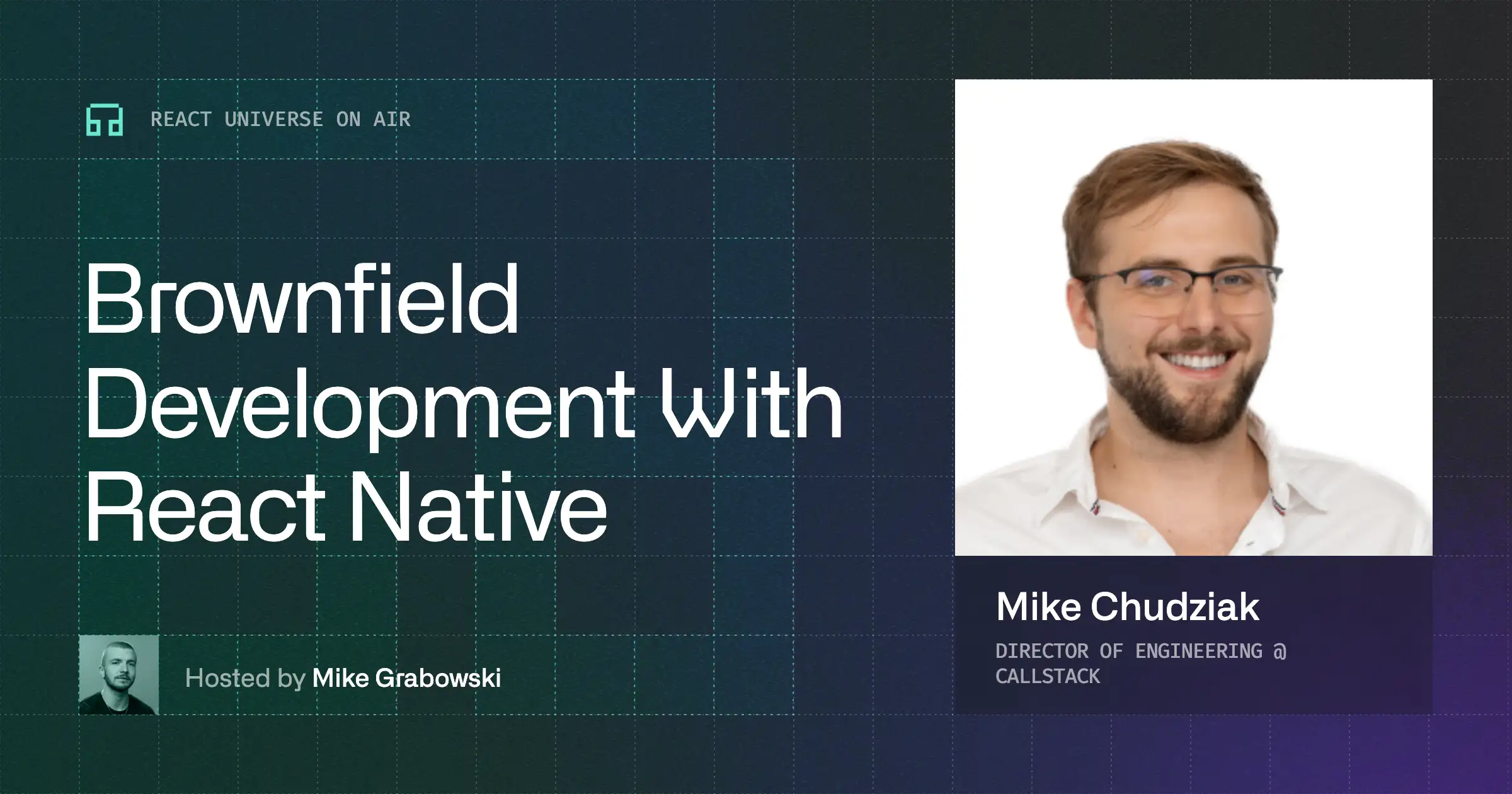 REACT UNIVERSE ON AIR

Brownfield Development With React Native

Hosted by Mike Grabowski

Mike Chudziak

DIRECTOR OF ENGINEERING @ CALLSTACK